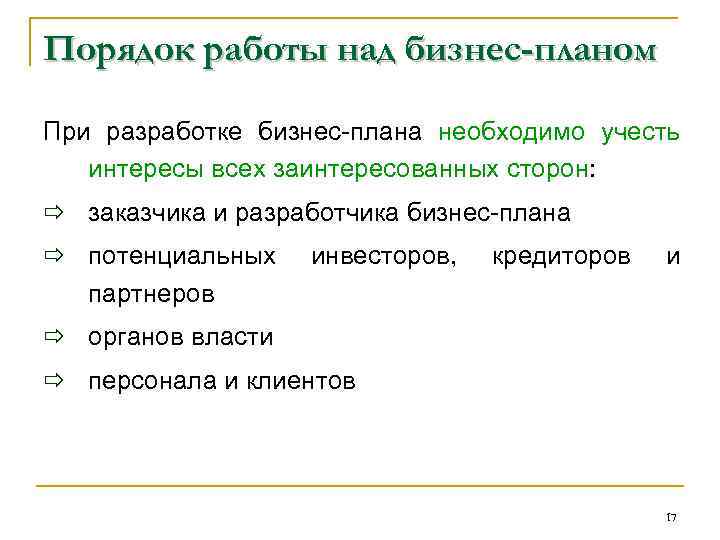 Порядок работы над бизнес-планом

При разработке бизнес-плана необходимо учесть интересы всех заинтересованных сторон:

⇨ заказчика и разработчика бизнес-плана

⇨ потенциальных инвесторов, кредиторов и партнеров

⇨ органов власти

⇨ персонала и клиентов

17